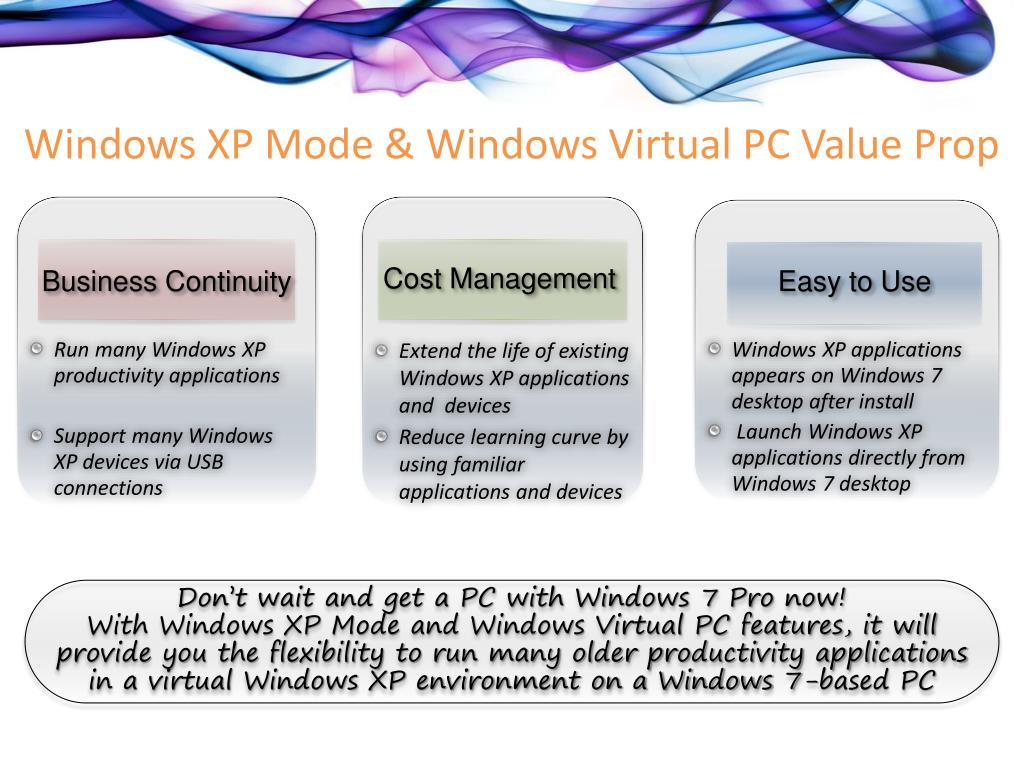 Windows XP Mode & Windows Virtual PC Value Prop

Business Continuity

Run many Windows XP productivity applications

Support many Windows XP devices via USB connections

Cost Management

Extend the life of existing Windows XP applications and devices

Reduce learning curve by using familiar applications and devices

Easy to Use

Windows XP applications appears on Windows 7 desktop after install

Launch Windows XP applications directly from Windows 7 desktop

Don't wait and get a PC with Windows 7 Pro now!
With Windows XP Mode and Windows Virtual PC features, it will provide you the flexibility to run many older productivity applications in a virtual Windows XP environment on a Windows 7-based PC